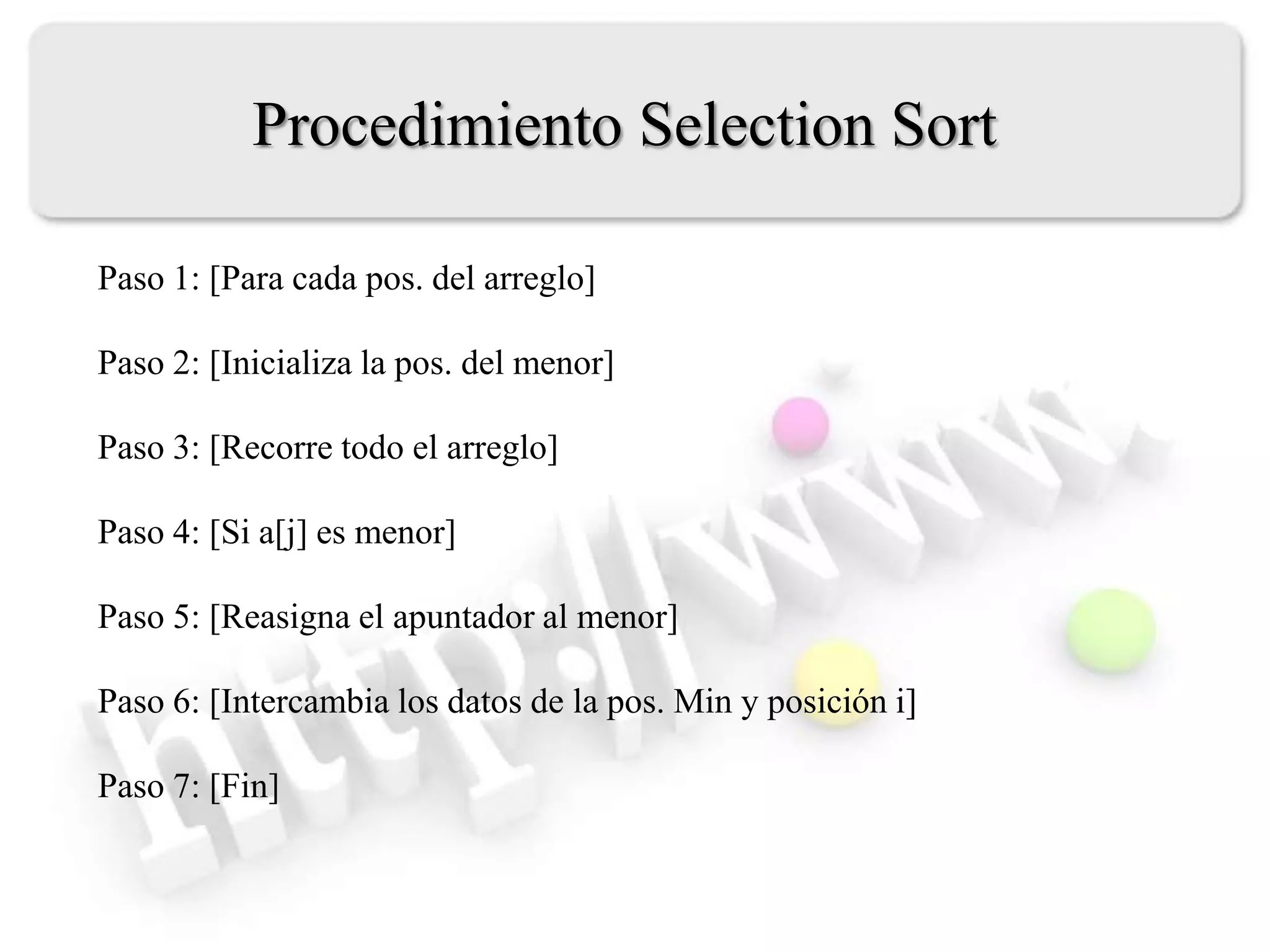 Procedimiento Selection Sort

Paso 1: [Para cada pos. del arreglo]

Paso 2: [Inicializa la pos. del menor]

Paso 3: [Recorre todo el arreglo]

Paso 4: [Si a[j] es menor]

Paso 5: [Reasigna el apuntador al menor]

Paso 6: [Intercambia los datos de la pos. Min y posición i]

Paso 7: [Fin]

http://www.